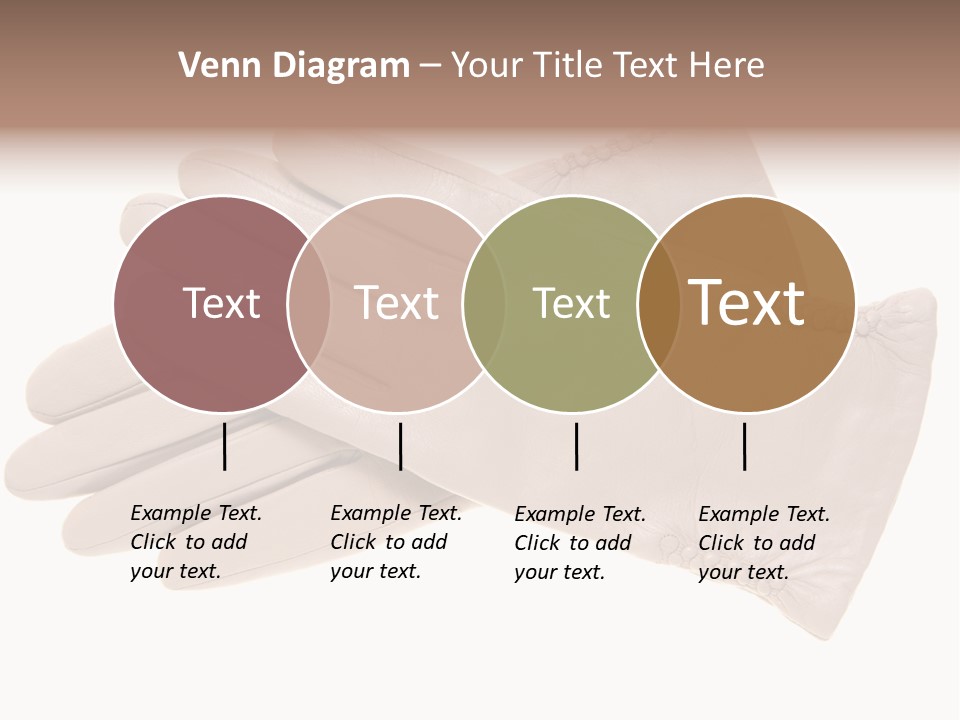 Venn Diagram – Your Title Text Here

Text

Text

Text

Text

Example Text. Click to add your text.

Example Text. Click to add your text.

Example Text. Click to add your text.

Example Text. Click to add your text.